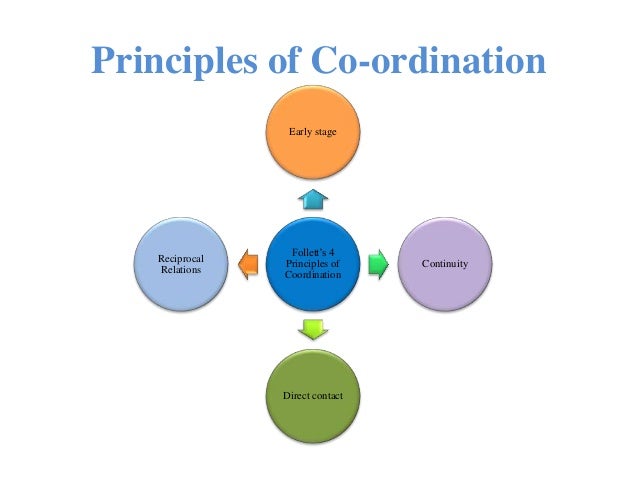 Principles of Co-ordination

Early stage

Reciprocal Relations

Follett's 4 Principles of Coordination

Continuity

Direct contact